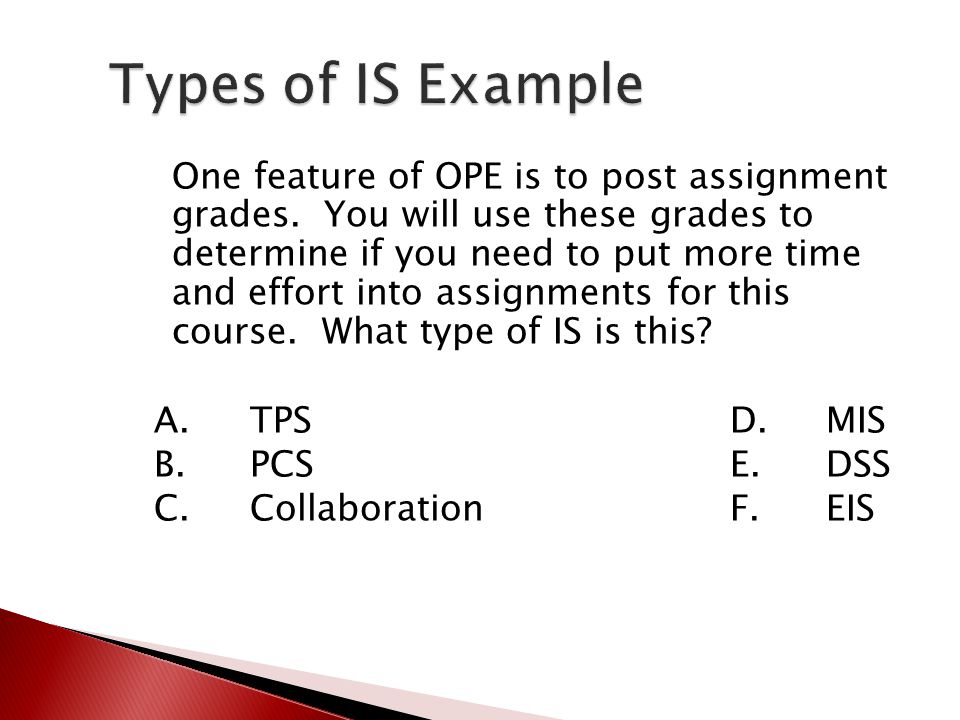 Types of IS Example

One feature of OPE is to post assignment grades. You will use these grades to determine if you need to put more time and effort into assignments for this course. What type of IS is this?

A. TPS
B. PCS
C. Collaboration

D. MIS
E. DSS
F. EIS